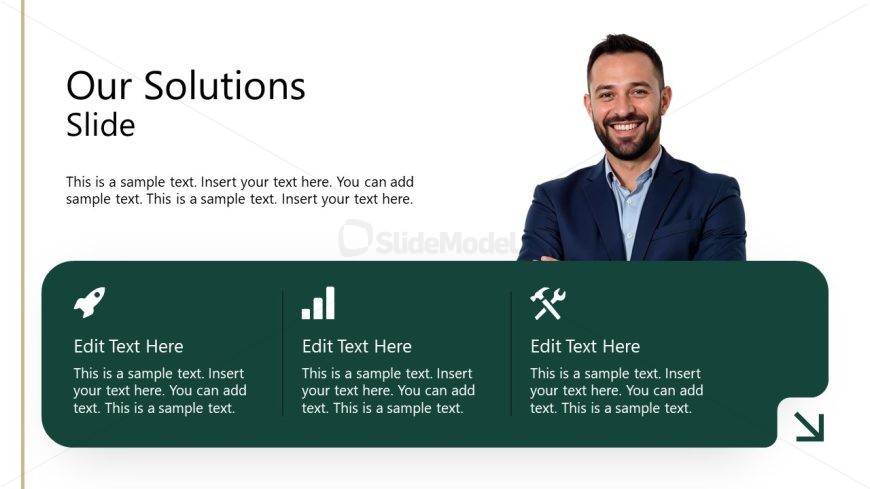 Our Solutions
Slide

This is a sample text. Insert your text here. You can add sample text. This is a sample text. Insert your text here.

SlideModel

Edit Text Here

This is a sample text. Insert your text here. You can add text. This is a sample text.

Edit Text Here

This is a sample text. Insert your text here. You can add text. This is a sample text.

Edit Text Here

This is a sample text. Insert your text here. You can add text. This is a sample text.